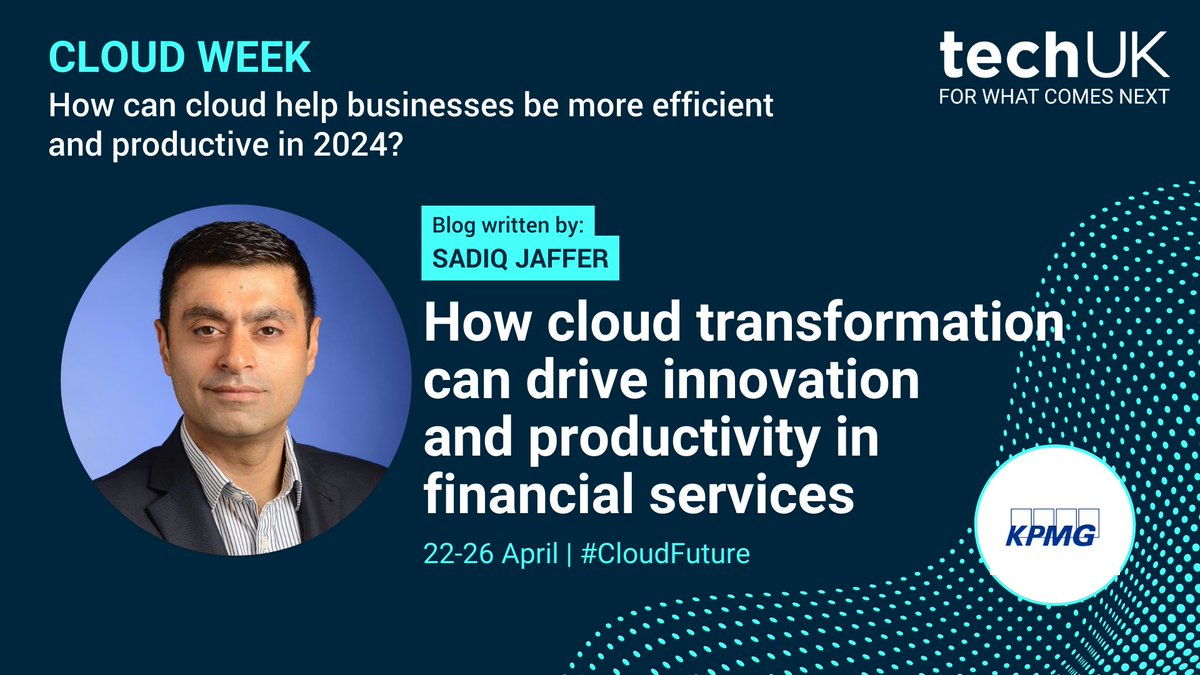 CLOUD WEEK
How can cloud help businesses be more efficient and productive in 2024?

techUK
FOR WHAT COMES NEXT

Blog written by:
SADIQ JAFFER

How cloud transformation can drive innovation and productivity in financial services

22-26 April | #CloudFuture

KPMG